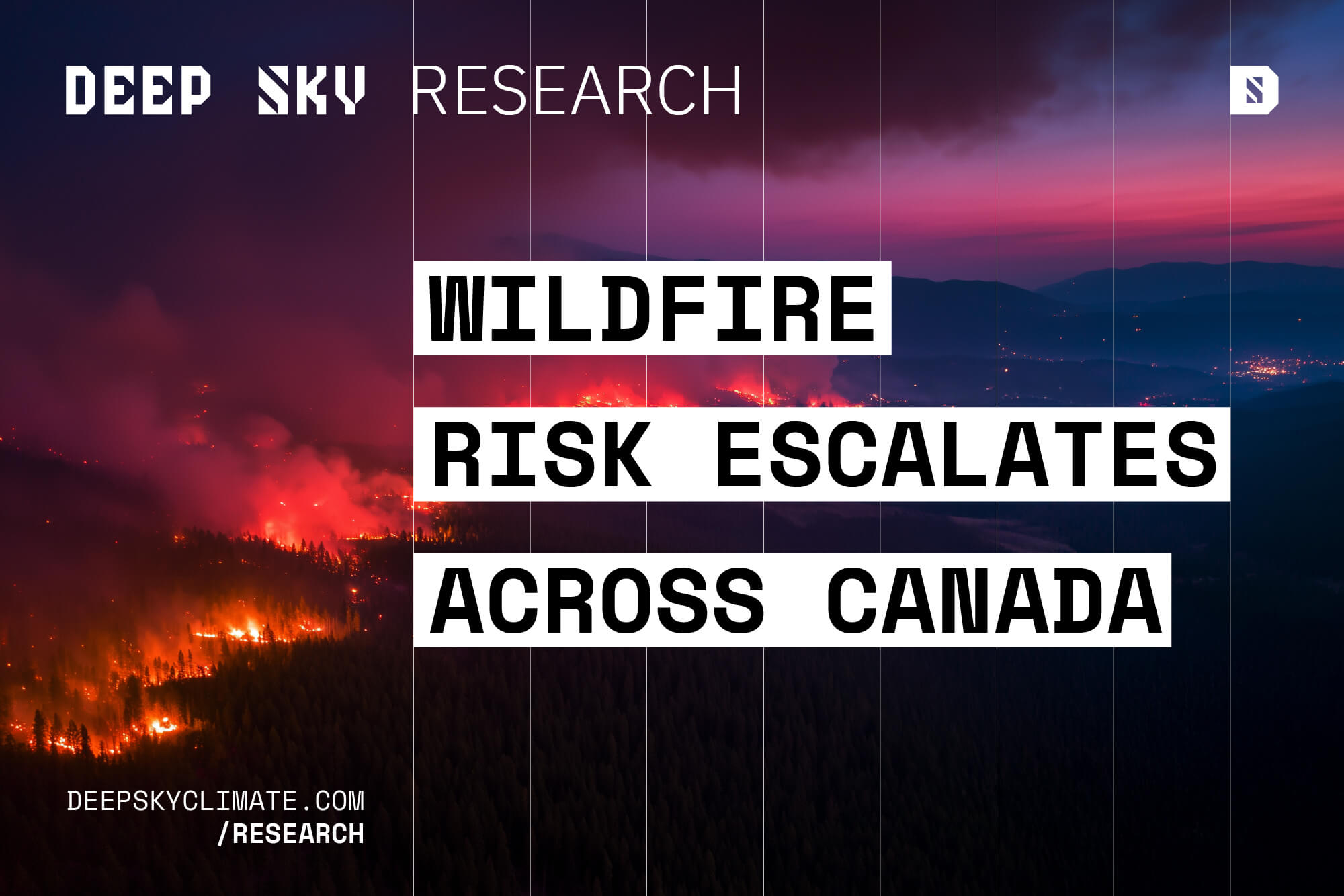 DEEP SKY RESEARCH

WILDFIRE
RISK ESCALATES
ACROSS CANADA

DEEPSKYCLIMATE.COM
/RESEARCH